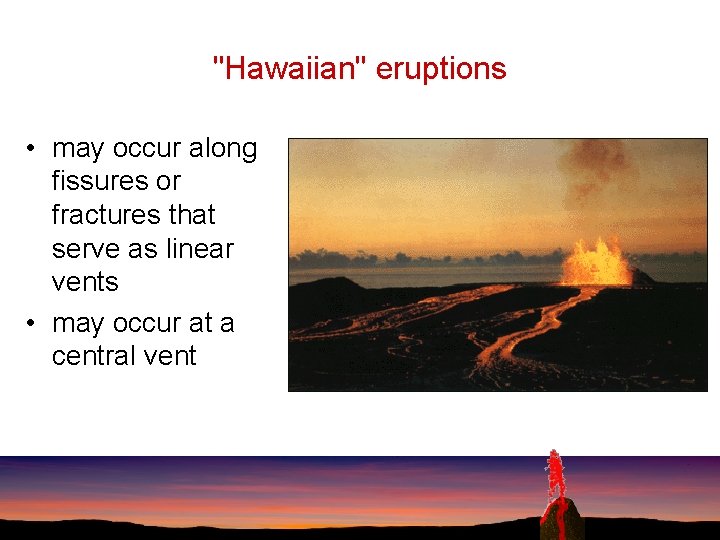 "Hawaiian" eruptions

• may occur along fissures or fractures that serve as linear vents
• may occur at a central vent